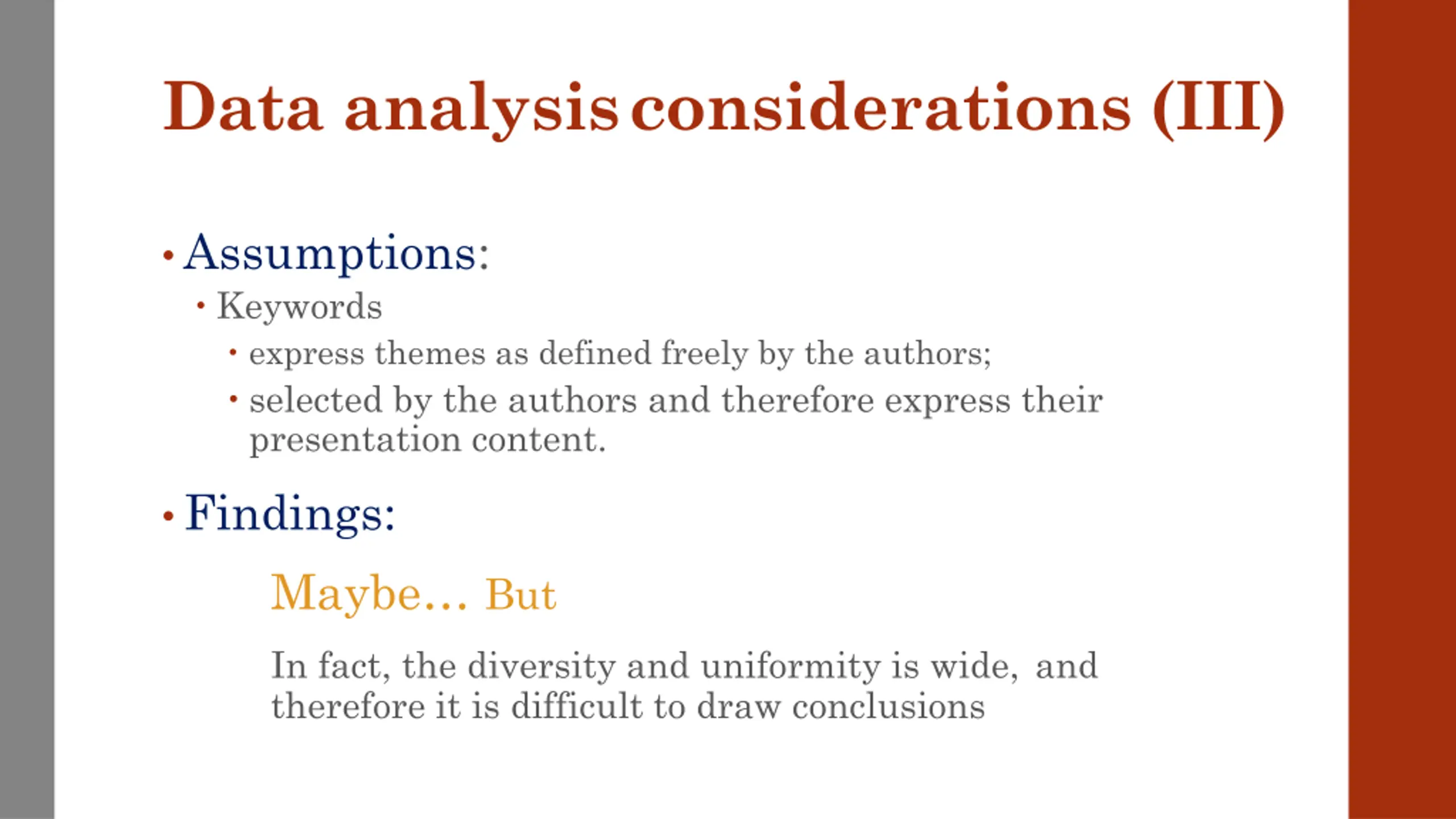 Data analysis considerations (III)

• Assumptions:
• Keywords
• express themes as defined freely by the authors;
• selected by the authors and therefore express their presentation content.

• Findings:

Maybe… But

In fact, the diversity and uniformity is wide, and therefore it is difficult to draw conclusions